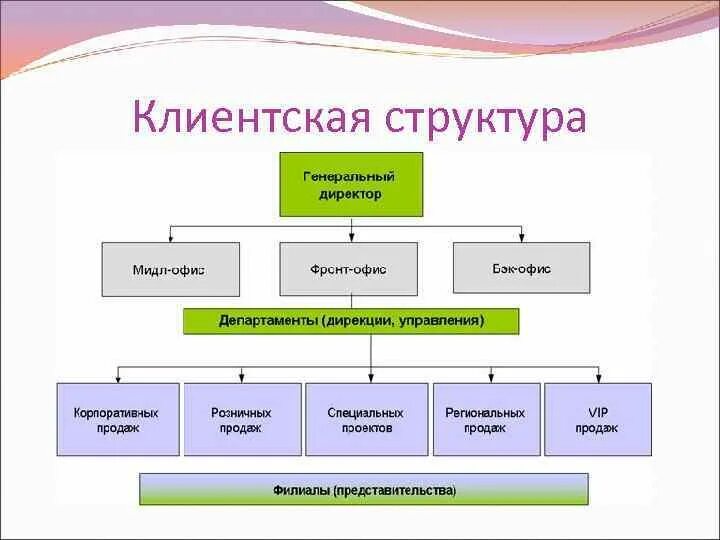 Клиентская структура

Генеральный директор

Мидл-офис

Фронт-офис

Бэк-офис

Департаменты (дирекции, управления)

Корпоративных продаж

Розничных продаж

Специальных проектов

Региональных продаж

VIP продаж

Филиалы (представительства)